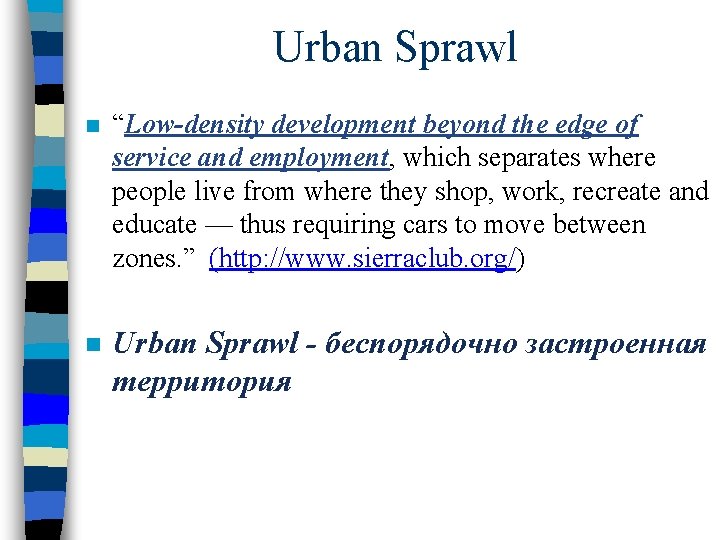 Urban Sprawl

“Low-density development beyond the edge of service and employment, which separates where people live from where they shop, work, recreate and educate — thus requiring cars to move between zones.” (http://www.sierraclub.org/)

Urban Sprawl - беспорядочно застроенная территория